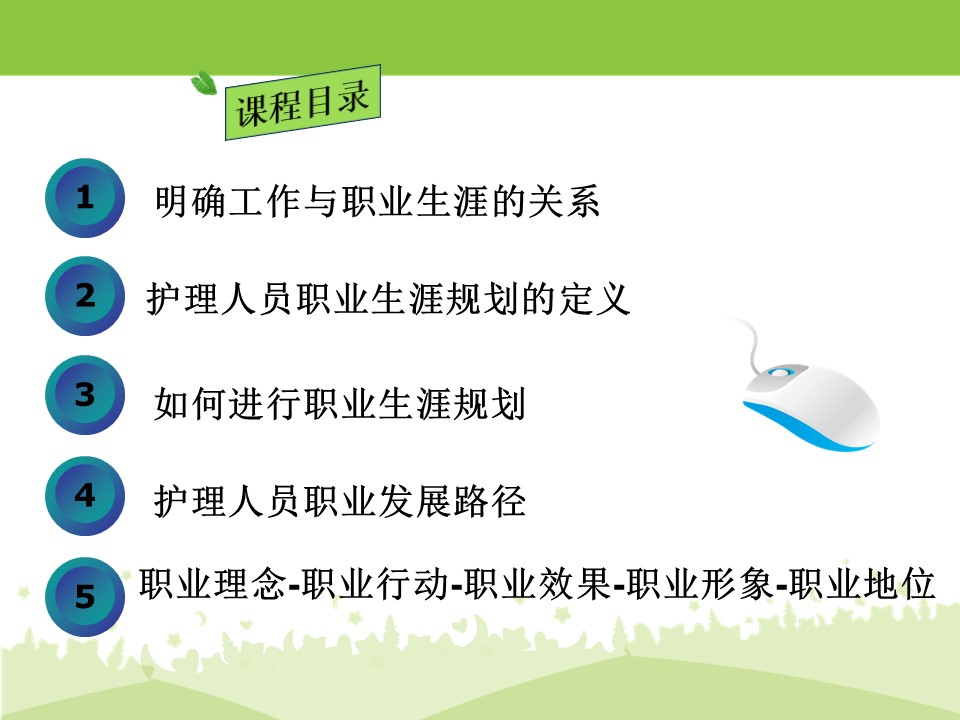 课程目录

1 明确工作与职业生涯的关系

2 护理人员职业生涯规划的定义

3 如何进行职业生涯规划

4 护理人员职业发展路径

5 职业理念-职业行动-职业效果-职业形象-职业地位